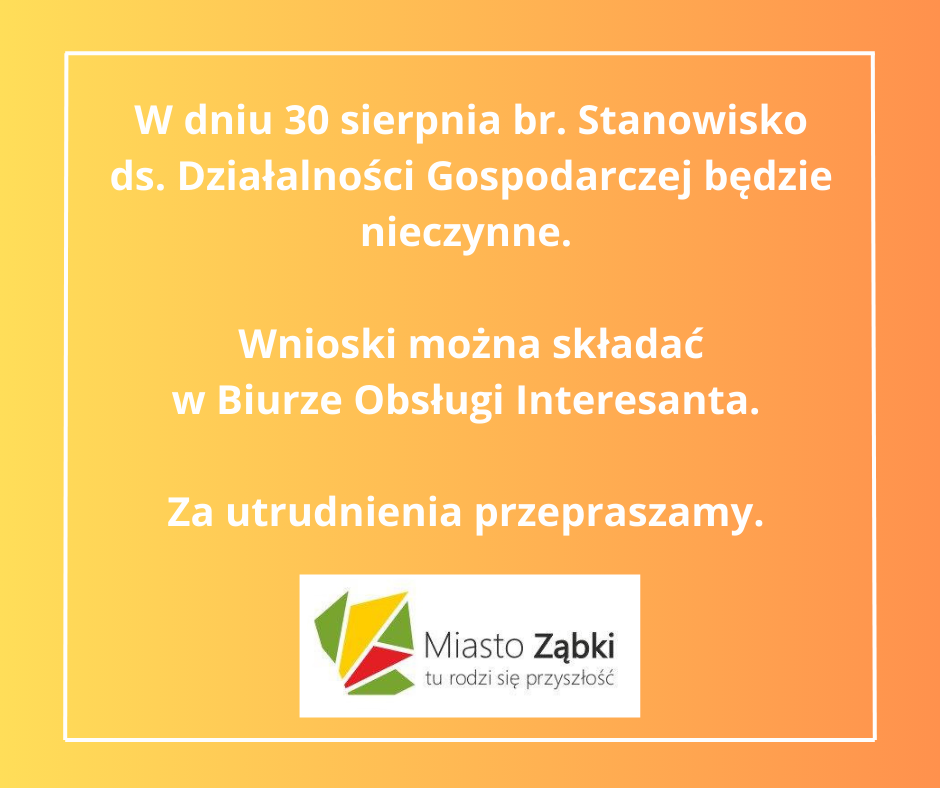 W dniu 30 sierpnia br. Stanowisko ds. Działalności Gospodarczej będzie nieczynne.

Wnioski można składać w Biurze Obsługi Interesanta.

Za utrudnienia przepraszamy.

Miasto Ząbki
tu rodzi się przyszłość